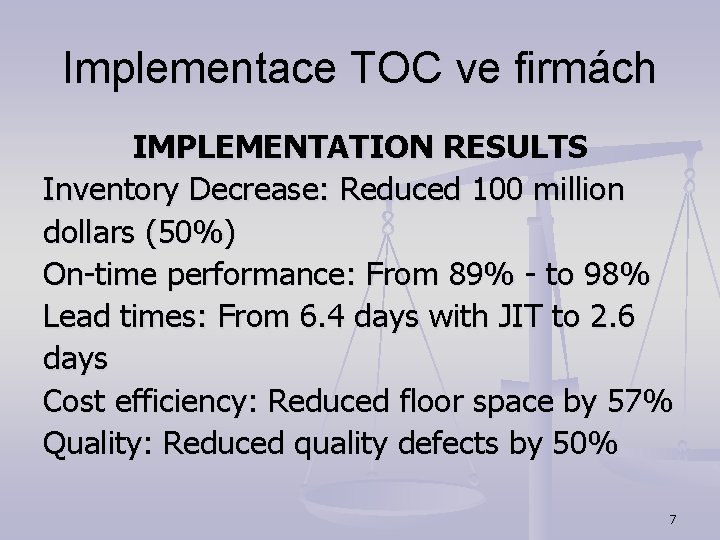 Implementace TOC ve firmách

IMPLEMENTATION RESULTS

Inventory Decrease: Reduced 100 million dollars (50%)

On-time performance: From 89% - to 98%

Lead times: From 6.4 days with JIT to 2.6 days

Cost efficiency: Reduced floor space by 57%

Quality: Reduced quality defects by 50%

7